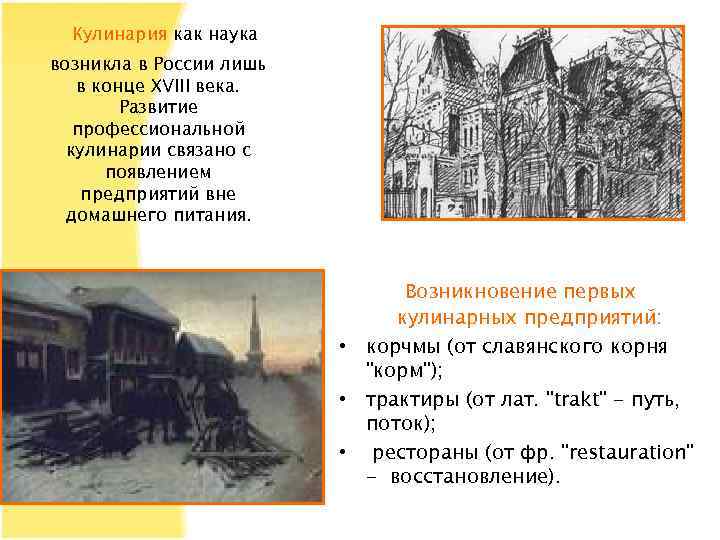 Кулинария как наука возникла в России лишь в конце XVIII века. Развитие профессиональной кулинарии связано с появлением предприятий вне домашнего питания.

Возникновение первых кулинарных предприятий:

• корчмы (от славянского корня "корм");
• трактиры (от лат. "trakt" - путь, поток);
• рестораны (от фр. "restauration" - восстановление).